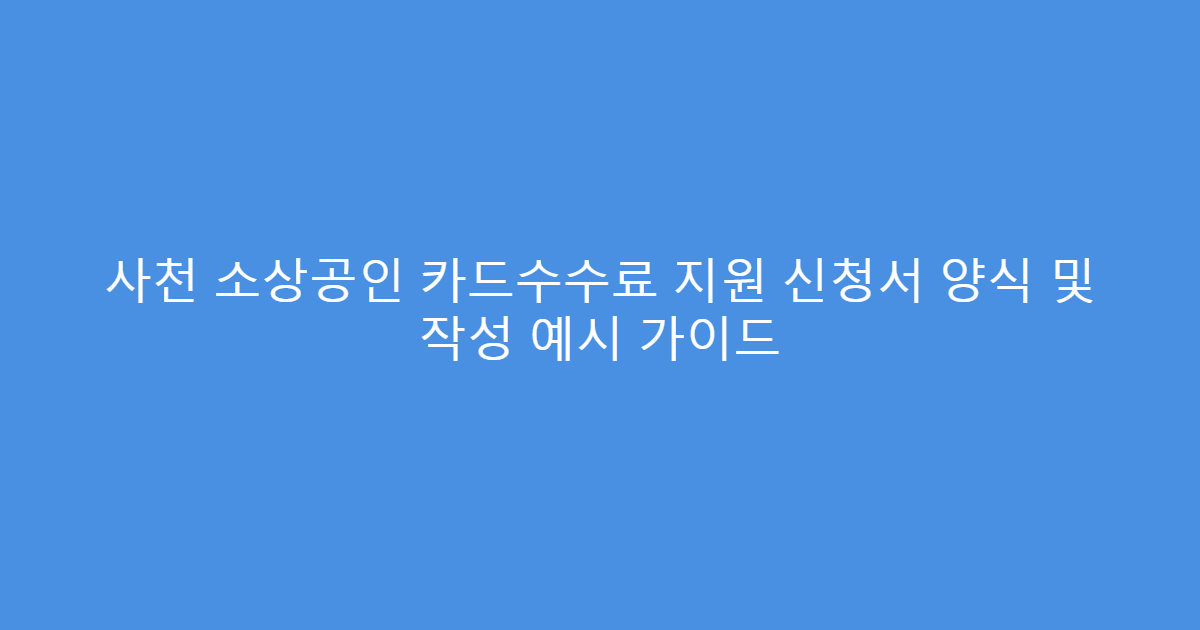 사천 소상공인 카드수수료 지원 신청서 양식 및 작성 예시 가이드